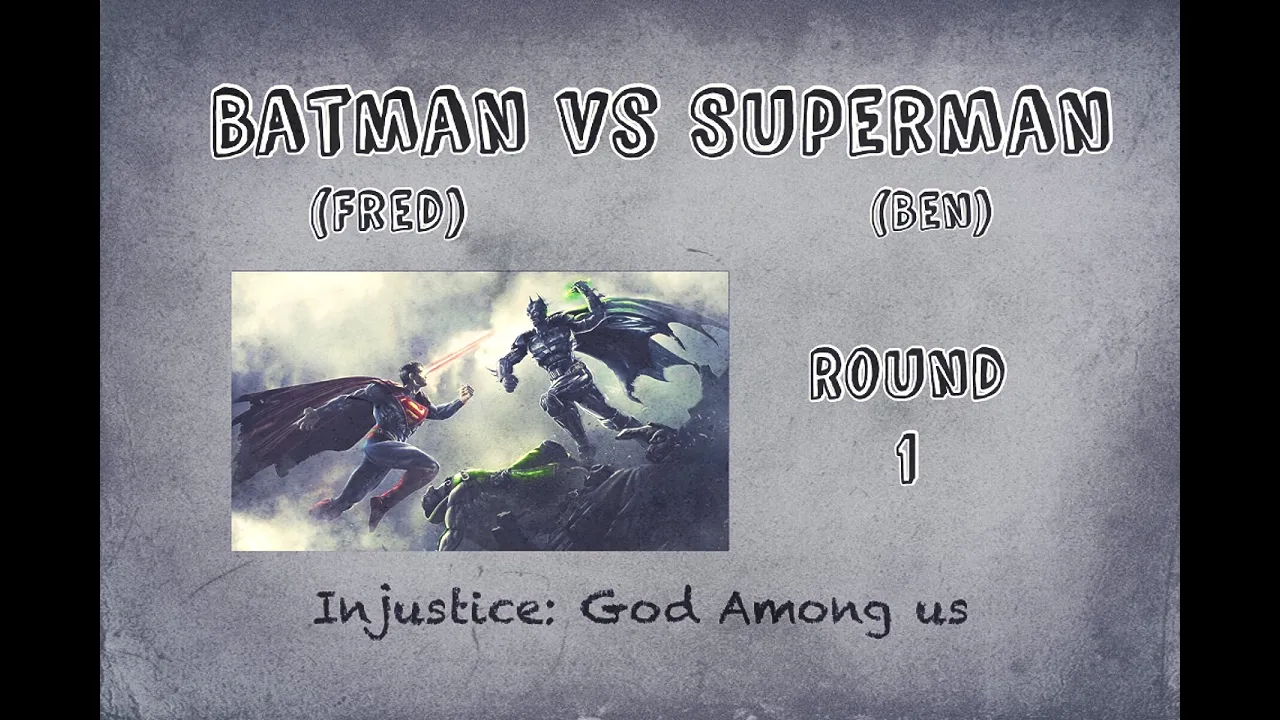 BATMAN VS SUPERMAN

(FRED)

(BEN)

ROUND
1

Injustice: God Among us